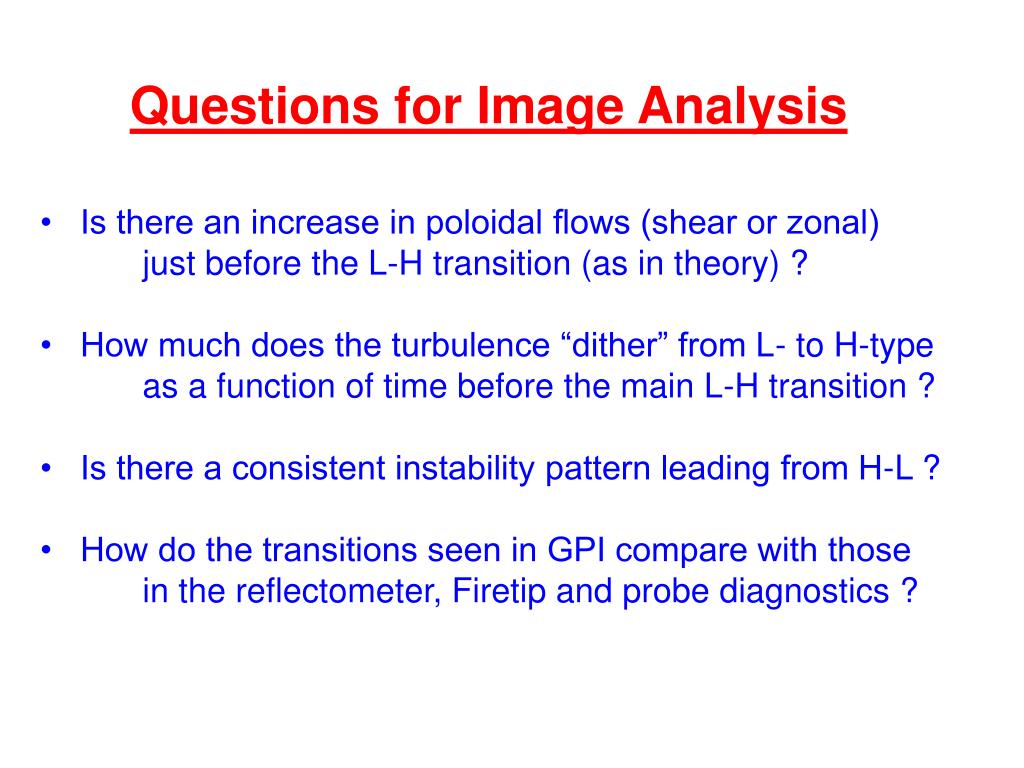 Questions for Image Analysis

• Is there an increase in poloidal flows (shear or zonal) just before the L-H transition (as in theory) ?

• How much does the turbulence “dither” from L- to H-type as a function of time before the main L-H transition ?

• Is there a consistent instability pattern leading from H-L ?

• How do the transitions seen in GPI compare with those in the reflectometer, Firetip and probe diagnostics ?